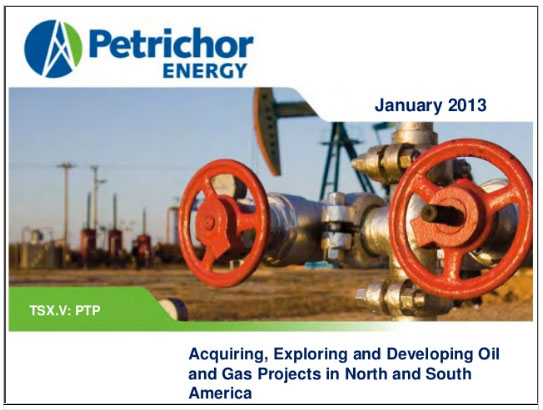 Petrichor
ENERGY

January 2013

TSX.V: PTP

Acquiring, Exploring and Developing Oil and Gas Projects in North and South America